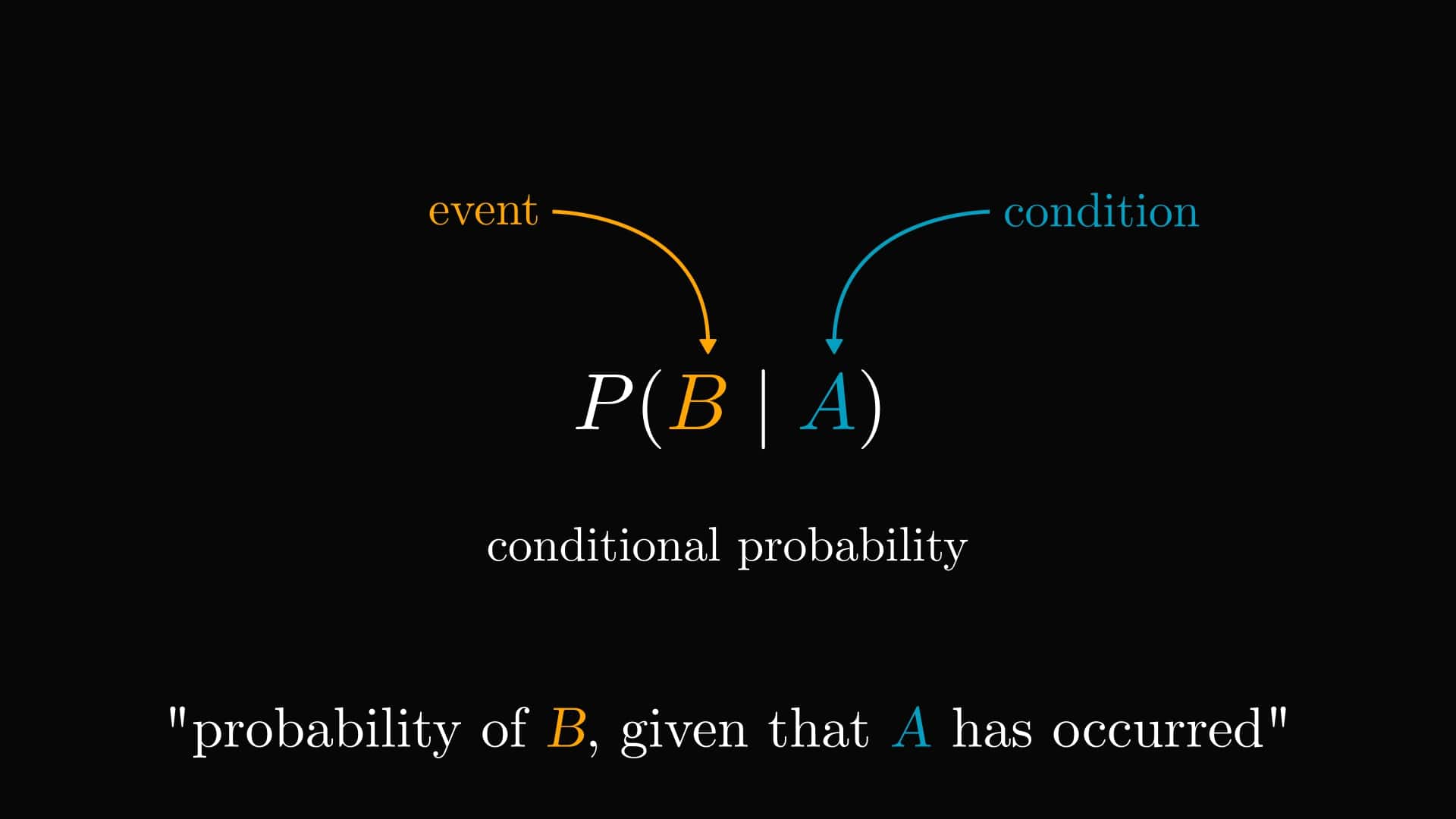 event

condition

$P(B \mid A)$

conditional probability

"probability of $B$, given that $A$ has occurred"